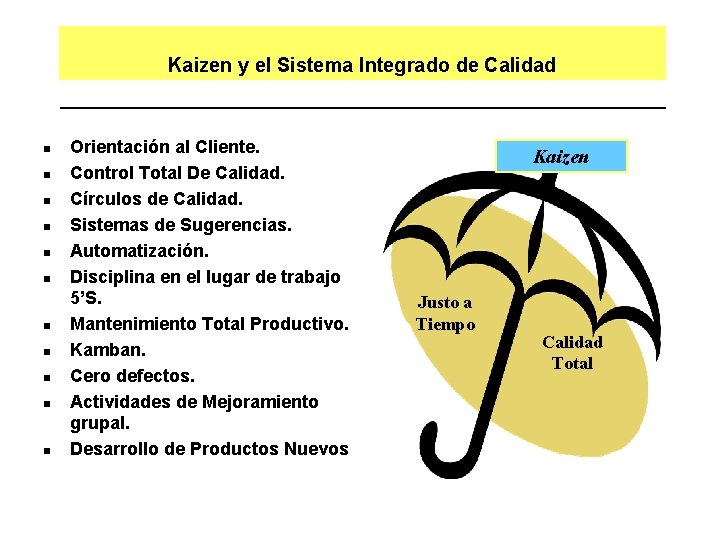 Kaizen y el Sistema Integrado de Calidad

- Orientación al Cliente.
- Control Total De Calidad.
- Círculos de Calidad.
- Sistemas de Sugerencias.
- Automatización.
- Disciplina en el lugar de trabajo 5'S.
- Mantenimiento Total Productivo.
- Kamban.
- Cero defectos.
- Actividades de Mejoramiento grupal.
- Desarrollo de Productos Nuevos

Kaizen

Justo a Tiempo

Calidad Total